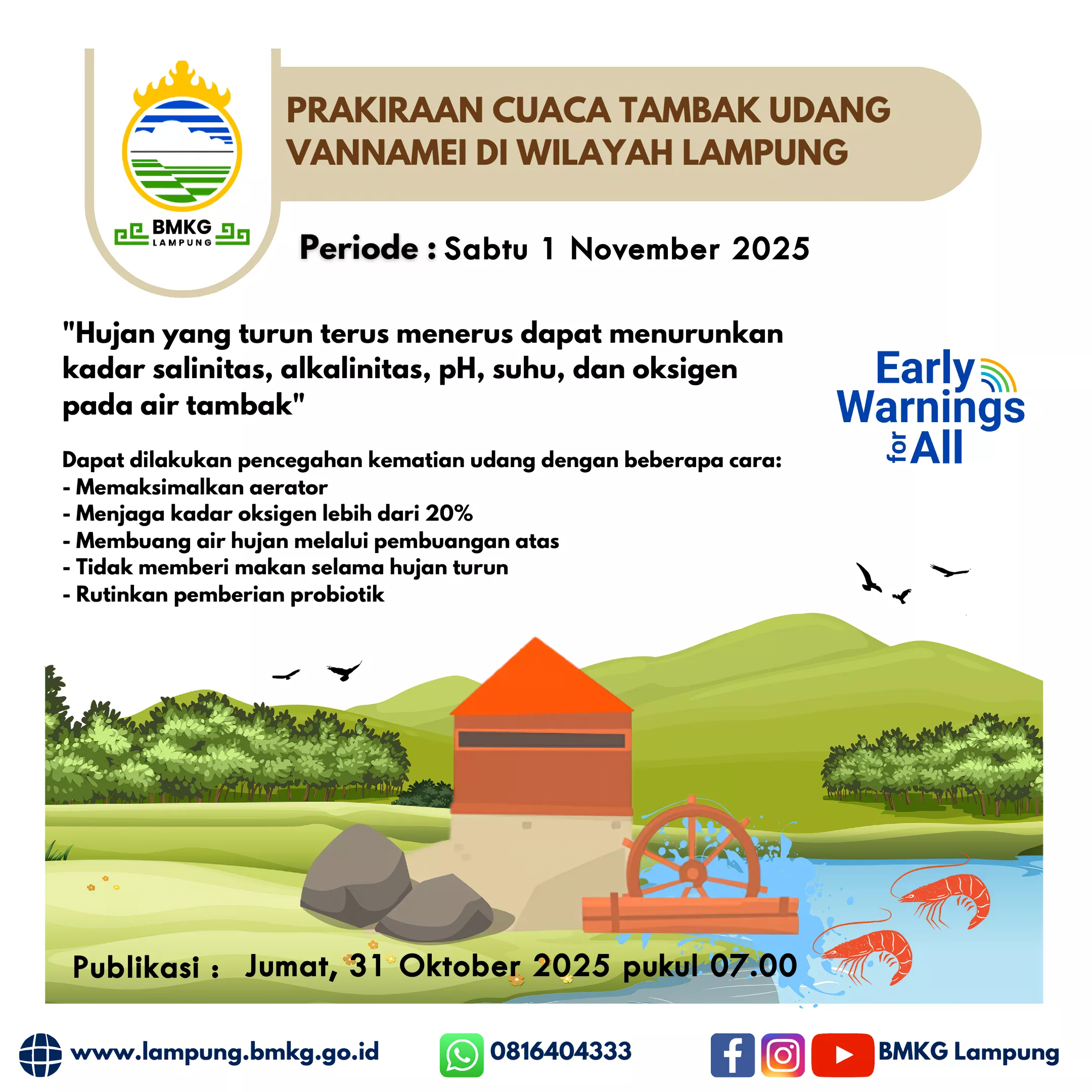 BMKG
LAMPUNG

PRAKIRAAN CUACA TAMBAK UDANG VANNAMEI DI WILAYAH LAMPUNG

Periode : Sabtu 1 November 2025

"Hujan yang turun terus menerus dapat menurunkan kadar salinitas, alkalinitas, pH, suhu, dan oksigen pada air tambak"

Early Warnings for All

Dapat dilakukan pencegahan kematian udang dengan beberapa cara:
- Memaksimalkan aerator
- Menjaga kadar oksigen lebih dari 20%
- Membuang air hujan melalui pembuangan atas
- Tidak memberi makan selama hujan turun
- Rutinkan pemberian probiotik

Publikasi : Jumat, 31 Oktober 2025 pukul 07.00

www.lampung.bmkg.go.id
0816404333
BMKG Lampung